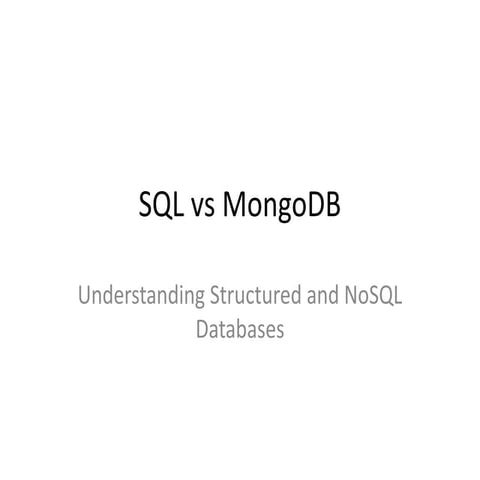 SQL vs MongoDB

Understanding Structured and NoSQL Databases